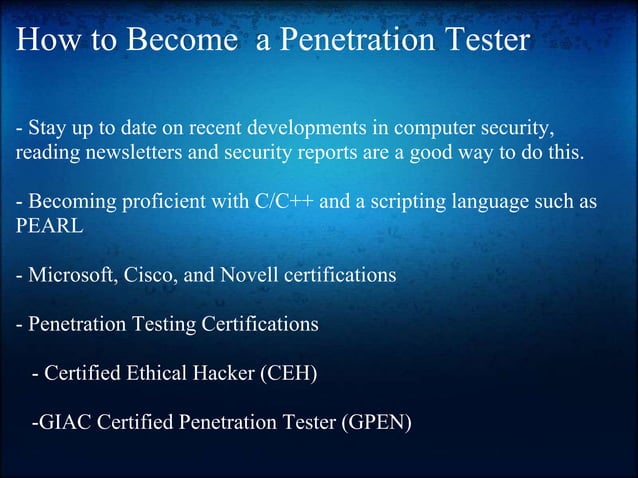 How to Become  a Penetration Tester

- Stay up to date on recent developments in computer security, reading newsletters and security reports are a good way to do this.

- Becoming proficient with C/C++ and a scripting language such as PEARL

- Microsoft, Cisco, and Novell certifications

- Penetration Testing Certifications

- Certified Ethical Hacker (CEH)

-GIAC Certified Penetration Tester (GPEN)